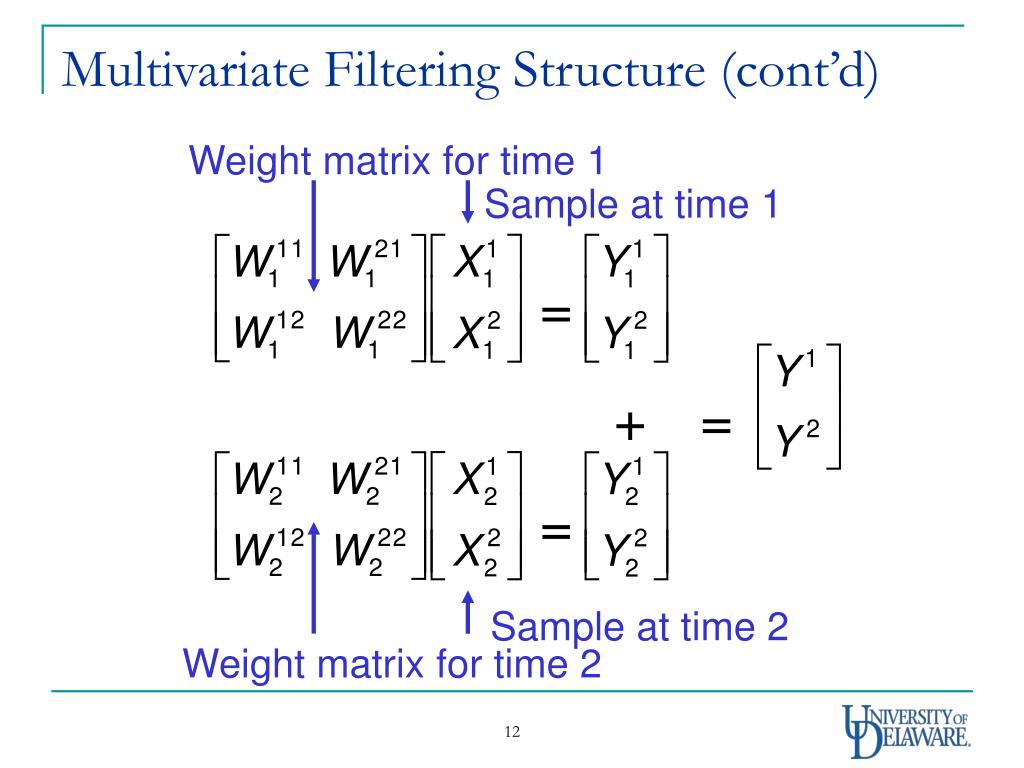 Multivariate Filtering Structure (cont'd)

Weight matrix for time 1

Sample at time 1

$\begin{bmatrix} W_1^{11} & W_1^{21} \\ W_1^{12} & W_1^{22} \end{bmatrix} \begin{bmatrix} X_1^1 \\ X_1^2 \end{bmatrix} = \begin{bmatrix} Y_1^1 \\ Y_1^2 \end{bmatrix}$

$+ \quad = \begin{bmatrix} Y^1 \\ Y^2 \end{bmatrix}$

$\begin{bmatrix} W_2^{11} & W_2^{21} \\ W_2^{12} & W_2^{22} \end{bmatrix} \begin{bmatrix} X_2^1 \\ X_2^2 \end{bmatrix} = \begin{bmatrix} Y_2^1 \\ Y_2^2 \end{bmatrix}$

Sample at time 2

Weight matrix for time 2

12

UNIVERSITY OF DELAWARE.